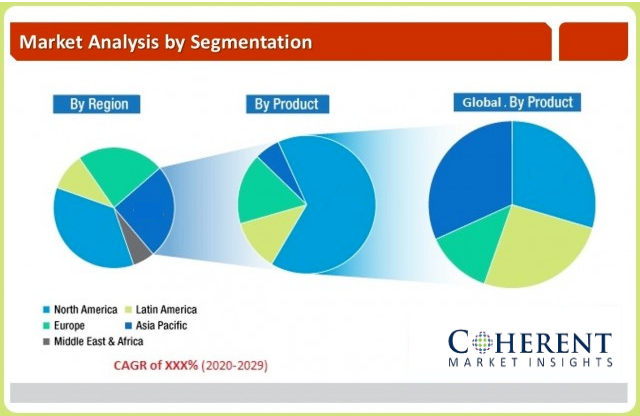 Market Analysis by Segmentation

By Region

By Product

Global . By Product

North America
Latin America
Europe
Asia Pacific
Middle East & Africa

CAGR of XXX% (2020-2029)

COHERENT
MARKET INSIGHTS